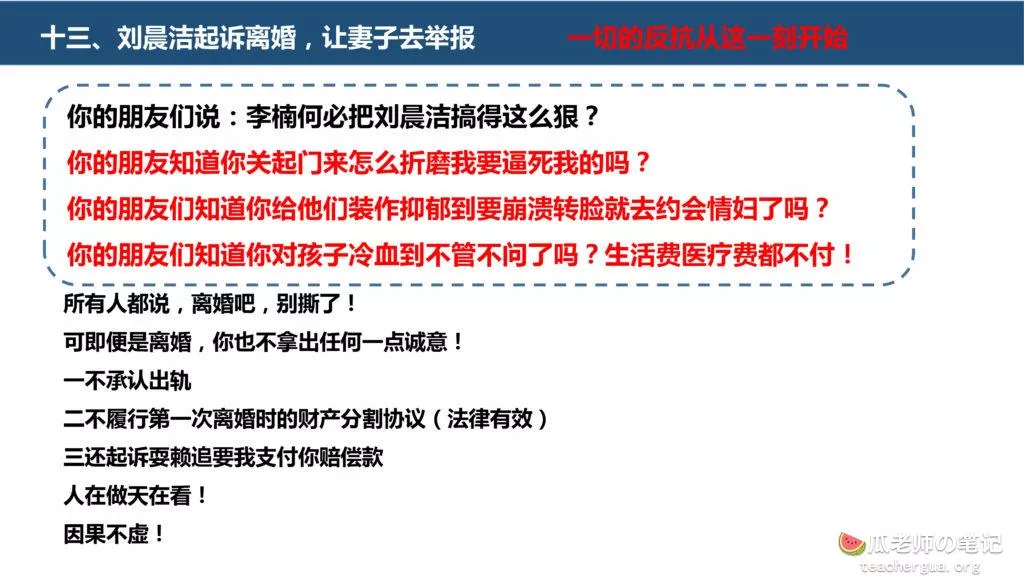 十三、刘晨洁起诉离婚，让妻子去举报　　一切的反抗从这一刻开始

你的朋友们说：李楠何必把刘晨洁搞得这么狠？

你的朋友知道你关起门来怎么折磨我要逼死我的吗？

你的朋友们知道你给他们装作抑郁到要崩溃转脸就去约会情妇了吗？

你的朋友们知道你对孩子冷血到不管不问了吗？生活费医疗费都不付！

所有人都说，离婚吧，别撕了！

可即便是离婚，你也不拿出任何一点诚意！

一不承认出轨

二不履行第一次离婚时的财产分割协议（法律有效）

三还起诉耍赖追要我支付你赔偿款

人在做天在看！

因果不虚！

瓜老师の笔记
teachergua.org